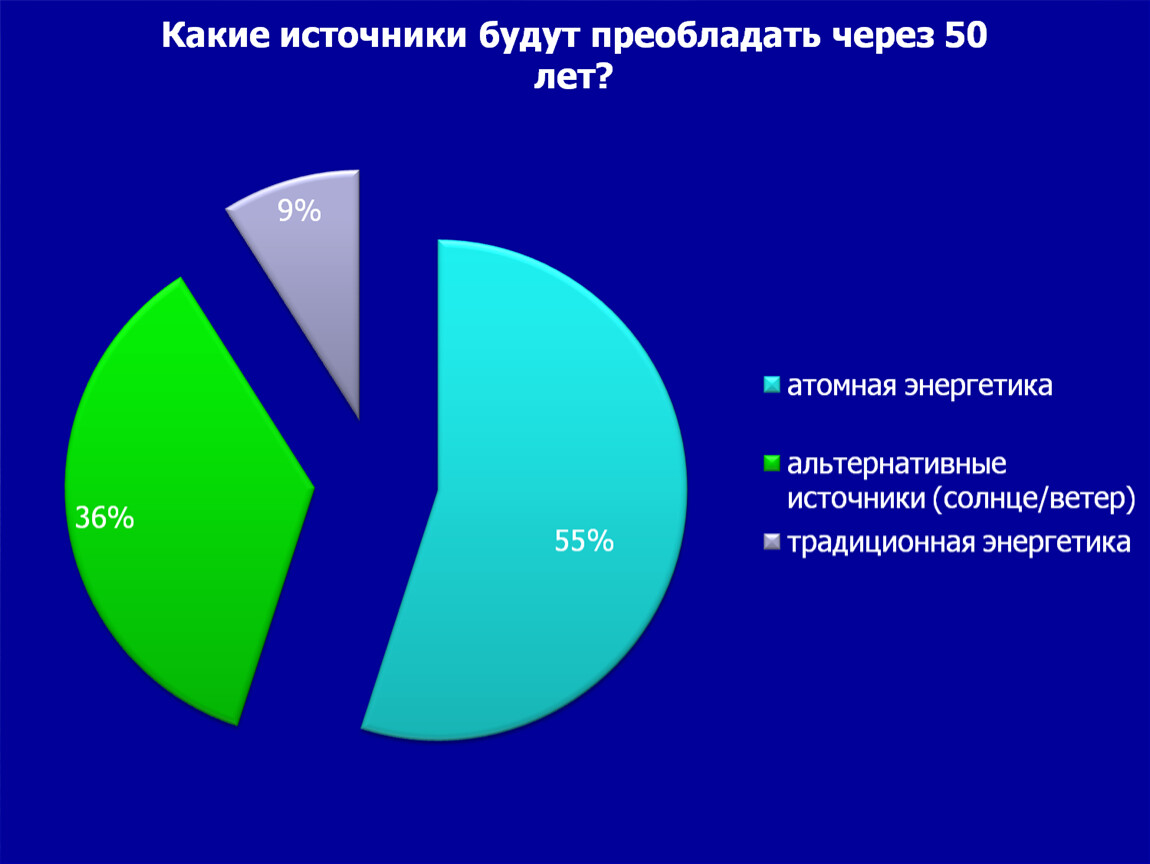 Какие источники будут преобладать через 50 лет?

9%

36%

55%

атомная энергетика

альтернативные источники (солнце/ветер)

традиционная энергетика